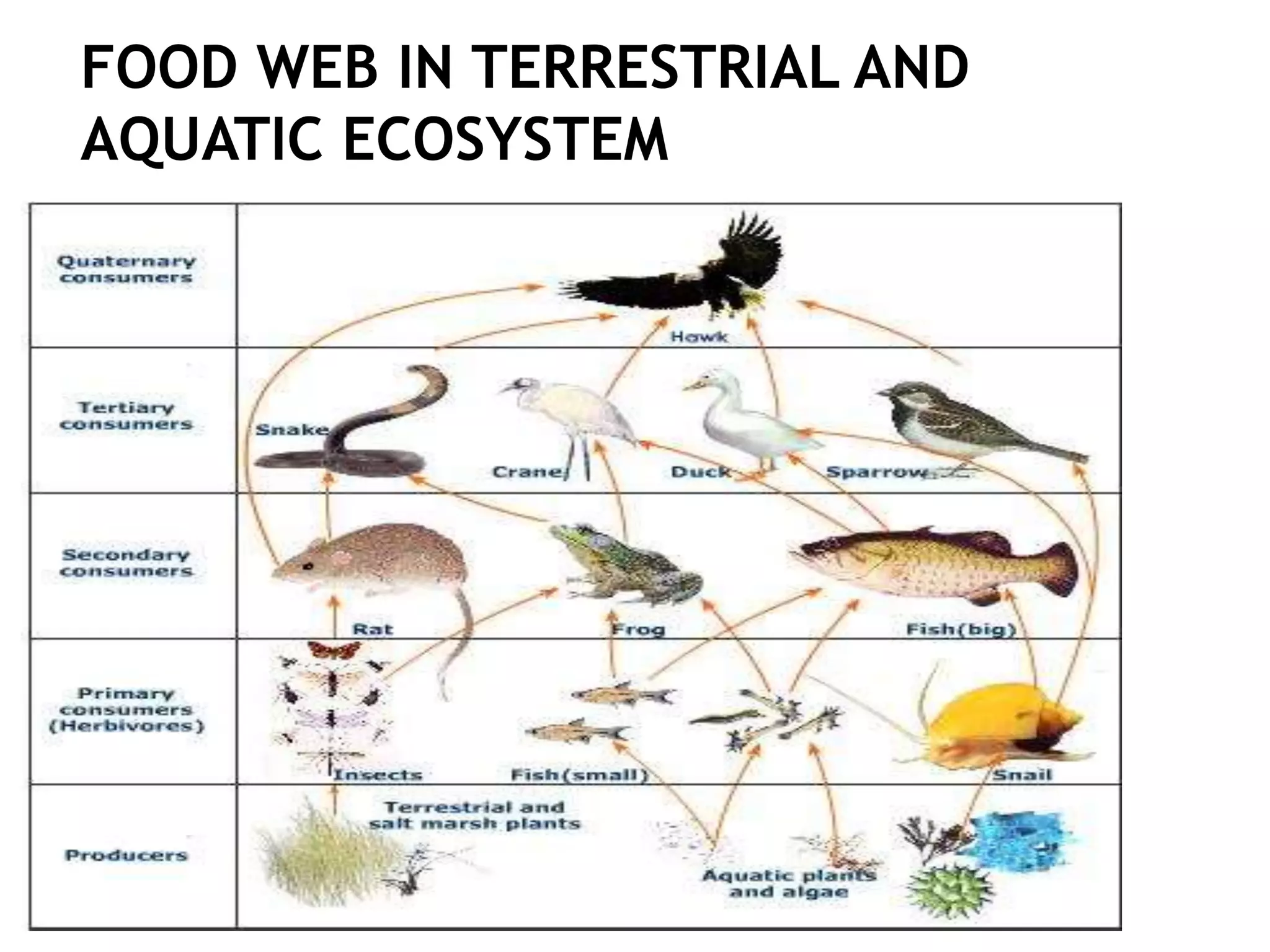 FOOD WEB IN TERRESTRIAL AND AQUATIC ECOSYSTEM

Quaternary consumers

Hawk

Tertiary consumers

Snake

Crane

Duck

Sparrow

Secondary consumers

Rat

Frog

Fish(big)

Primary consumers (Herbivores)

Insects

Fish(small)

Snail

Producers

Terrestrial and salt marsh plants

Aquatic plants and algae